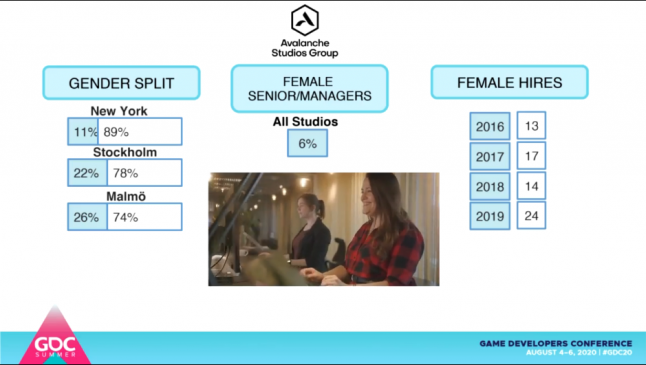 Avalanche Studios Group

GENDER SPLIT

New York

11% 89%

Stockholm

22% 78%

Malmö

26% 74%

FEMALE SENIOR/MANAGERS

All Studios

6%

FEMALE HIRES

| 2016 | 13 |
|---|---|
| 2017 | 17 |
| 2018 | 14 |
| 2019 | 24 |

GDC SUMMER

GAME DEVELOPERS CONFERENCE
AUGUST 4–6, 2020 | #GDC20